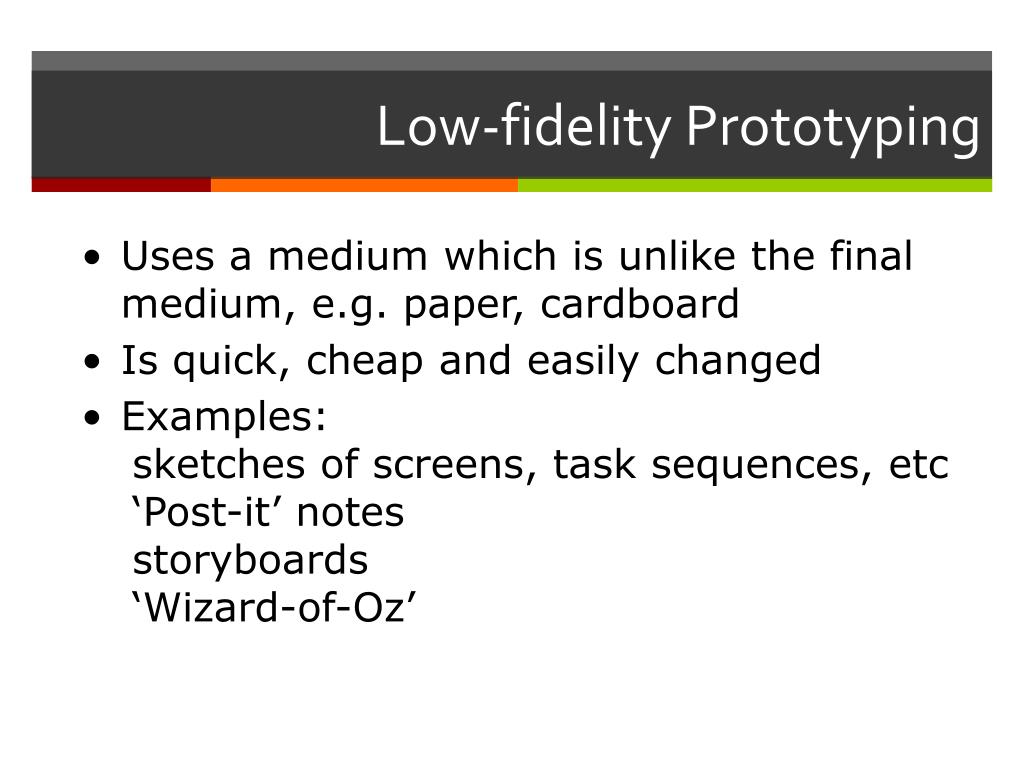 Low-fidelity Prototyping

• Uses a medium which is unlike the final medium, e.g. paper, cardboard
• Is quick, cheap and easily changed
• Examples:
sketches of screens, task sequences, etc
‘Post-it’ notes
storyboards
‘Wizard-of-Oz’